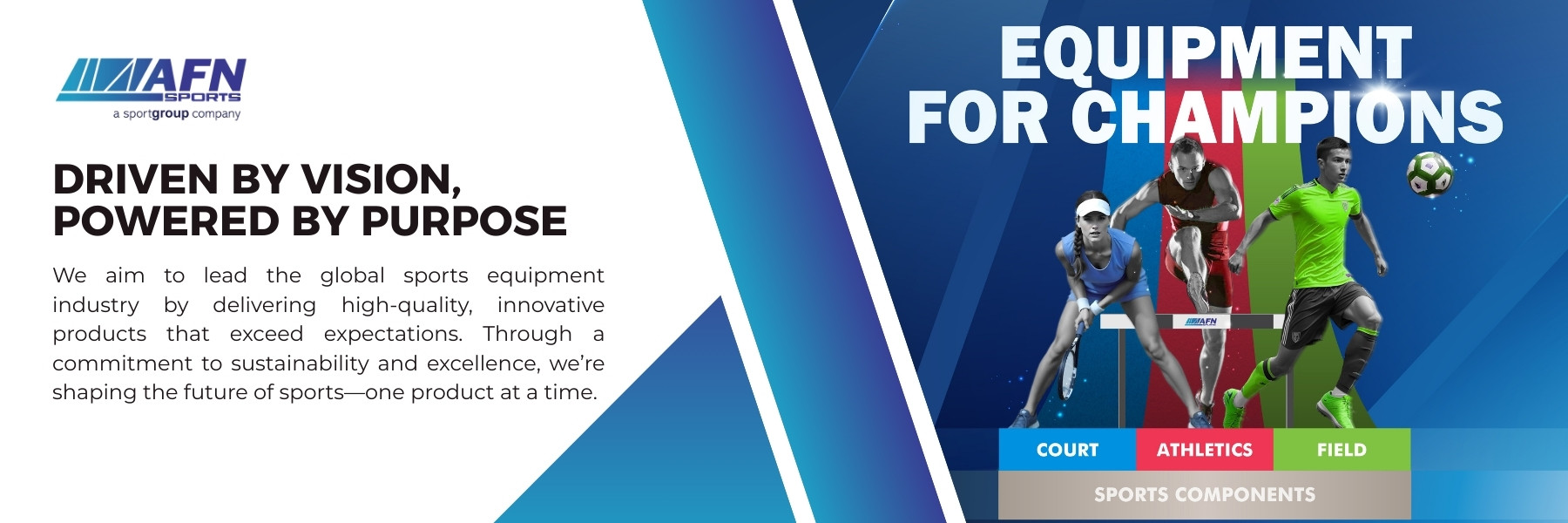 AFN SPORTS
a sportgroup company

DRIVEN BY VISION, POWERED BY PURPOSE

We aim to lead the global sports equipment industry by delivering high-quality, innovative products that exceed expectations. Through a commitment to sustainability and excellence, we're shaping the future of sports—one product at a time.

EQUIPMENT FOR CHAMPIONS

AFN

COURT
ATHLETICS
FIELD
SPORTS COMPONENTS